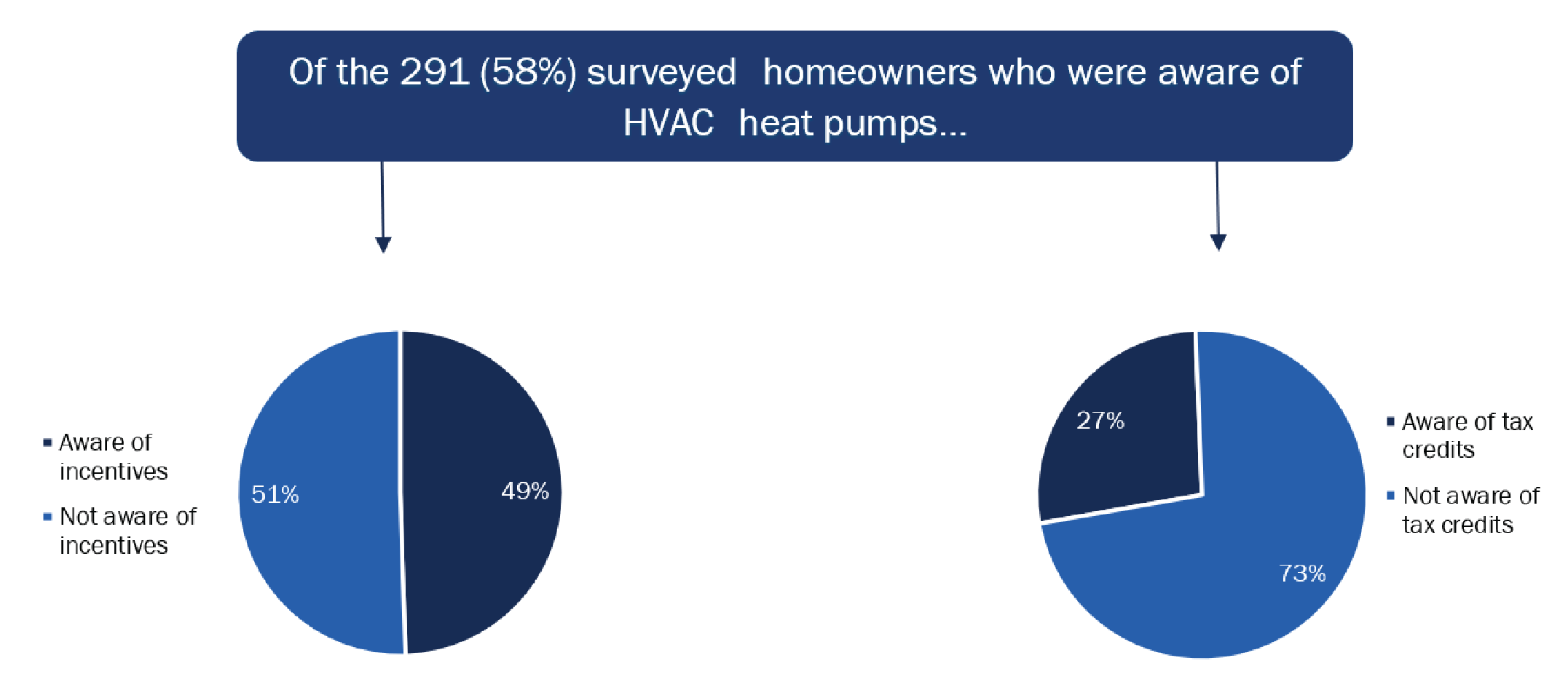 Of the 291 (58%) surveyed homeowners who were aware of HVAC heat pumps...

Aware of incentives
Not aware of incentives

51%
49%

27%
73%

Aware of tax credits
Not aware of tax credits